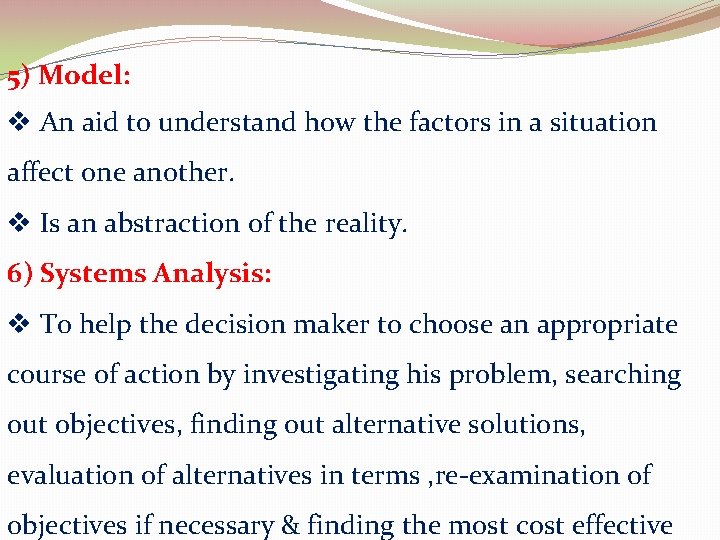 5) Model:

❖ An aid to understand how the factors in a situation affect one another.

❖ Is an abstraction of the reality.

6) Systems Analysis:

❖ To help the decision maker to choose an appropriate course of action by investigating his problem, searching out objectives, finding out alternative solutions, evaluation of alternatives in terms ,re-examination of objectives if necessary & finding the most cost effective